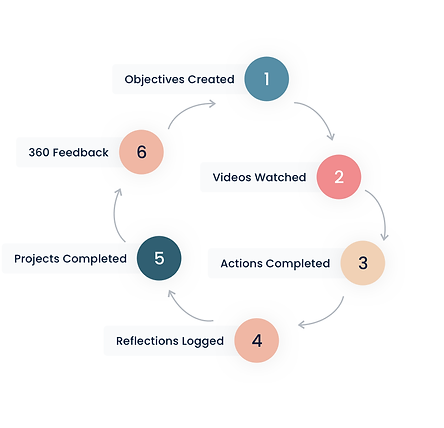 Objectives Created 1

Videos Watched 2

Actions Completed 3

Reflections Logged 4

Projects Completed 5

360 Feedback 6